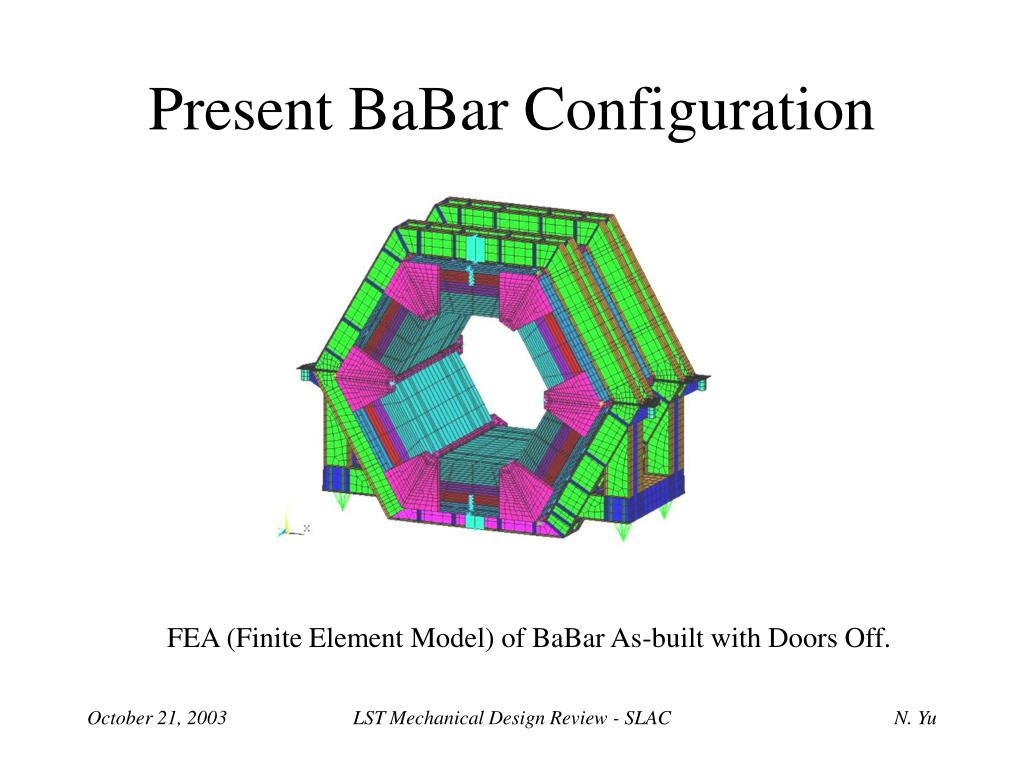 Present BaBar Configuration

FEA (Finite Element Model) of BaBar As-built with Doors Off.

October 21, 2003

LST Mechanical Design Review - SLAC

N. Yu